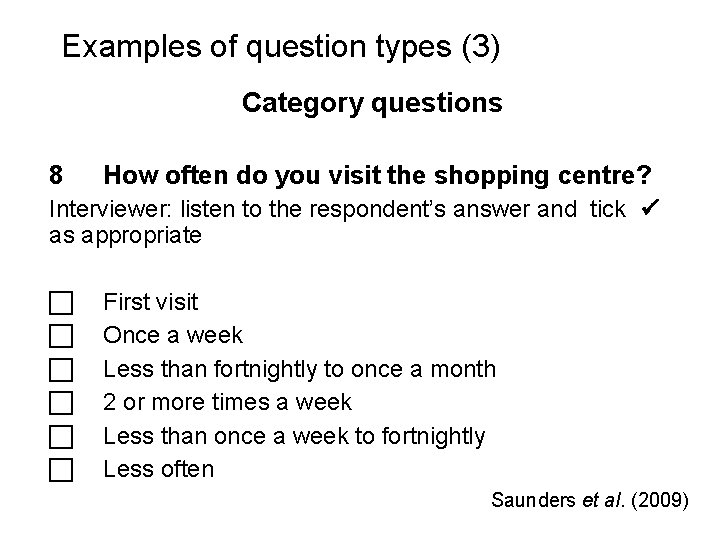 Examples of question types (3)

Category questions

8 How often do you visit the shopping centre?

Interviewer: listen to the respondent's answer and tick ✔ as appropriate

☐ First visit
☐ Once a week
☐ Less than fortnightly to once a month
☐ 2 or more times a week
☐ Less than once a week to fortnightly
☐ Less often

Saunders et al. (2009)